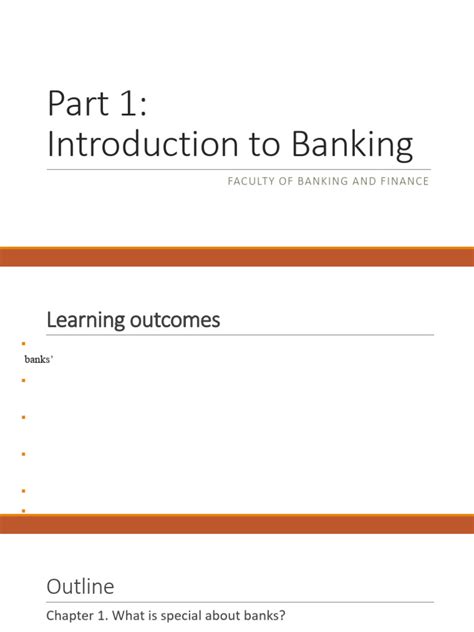 Part 1:
Introduction to Banking

FACULTY OF BANKING AND FINANCE

Learning outcomes

banks'

Outline

Chapter 1. What is special about banks?